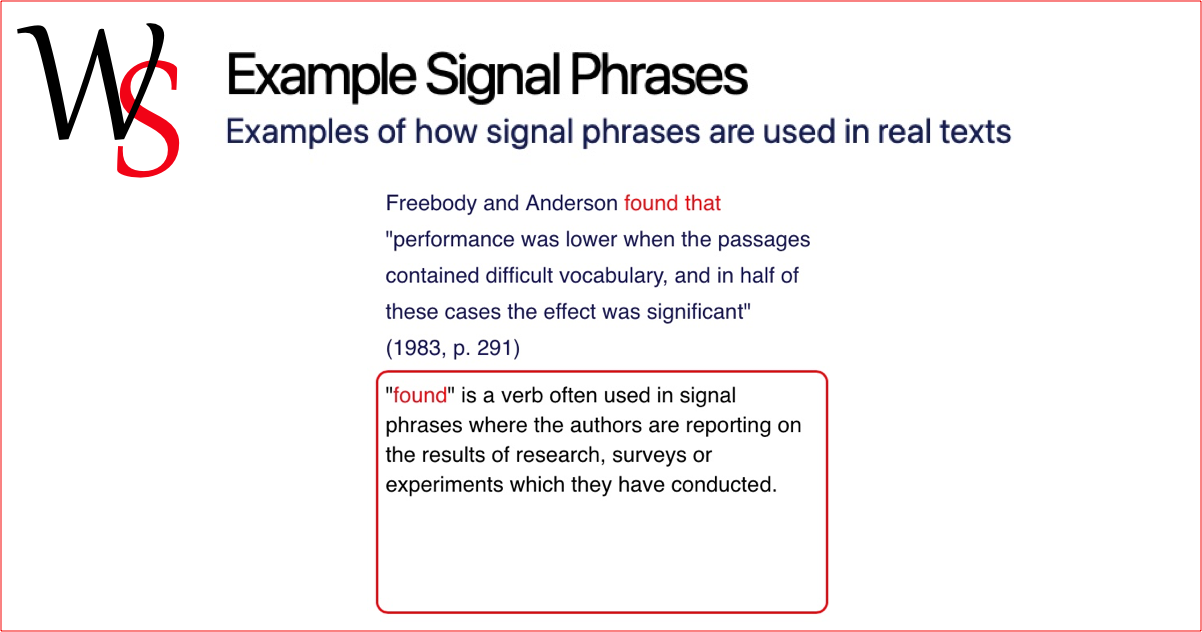 WS

Example Signal Phrases

Examples of how signal phrases are used in real texts

Freebody and Anderson found that "performance was lower when the passages contained difficult vocabulary, and in half of these cases the effect was significant" (1983, p. 291)

"found" is a verb often used in signal phrases where the authors are reporting on the results of research, surveys or experiments which they have conducted.